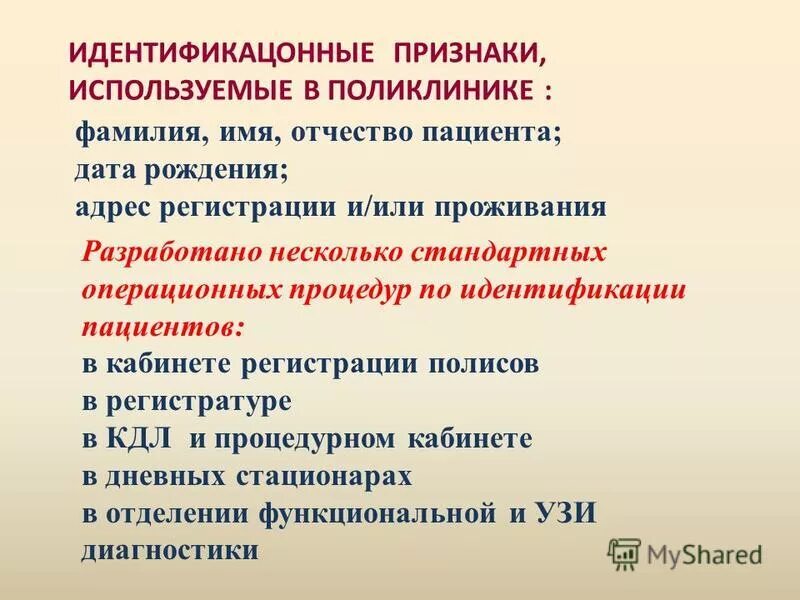 ИДЕНТИФИКАЦОННЫЕ ПРИЗНАКИ, ИСПОЛЬЗУЕМЫЕ В ПОЛИКЛИНИКЕ :

фамилия, имя, отчество пациента;
дата рождения;
адрес регистрации и/или проживания

Разработано несколько стандартных операционных процедур по идентификации пациентов:

в кабинете регистрации полисов
в регистратуре
в КДЛ и процедурном кабинете
в дневных стационарах
в отделении функциональной и УЗИ диагностики

MyShared